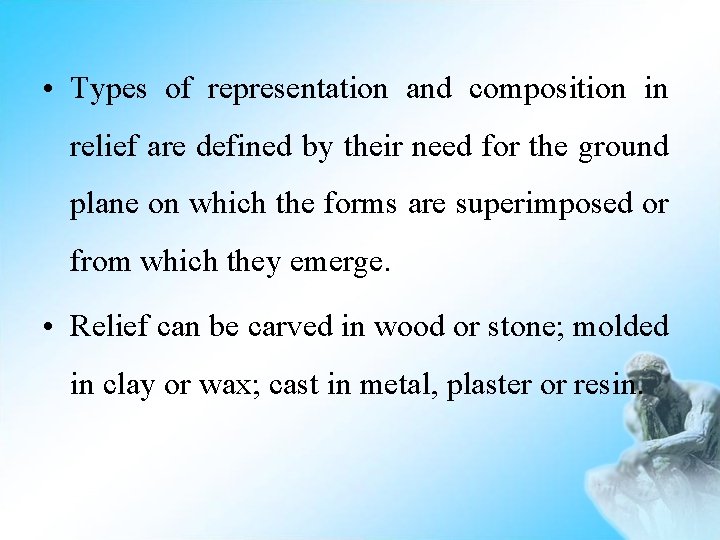 • Types of representation and composition in relief are defined by their need for the ground plane on which the forms are superimposed or from which they emerge.

• Relief can be carved in wood or stone; molded in clay or wax; cast in metal, plaster or resin.